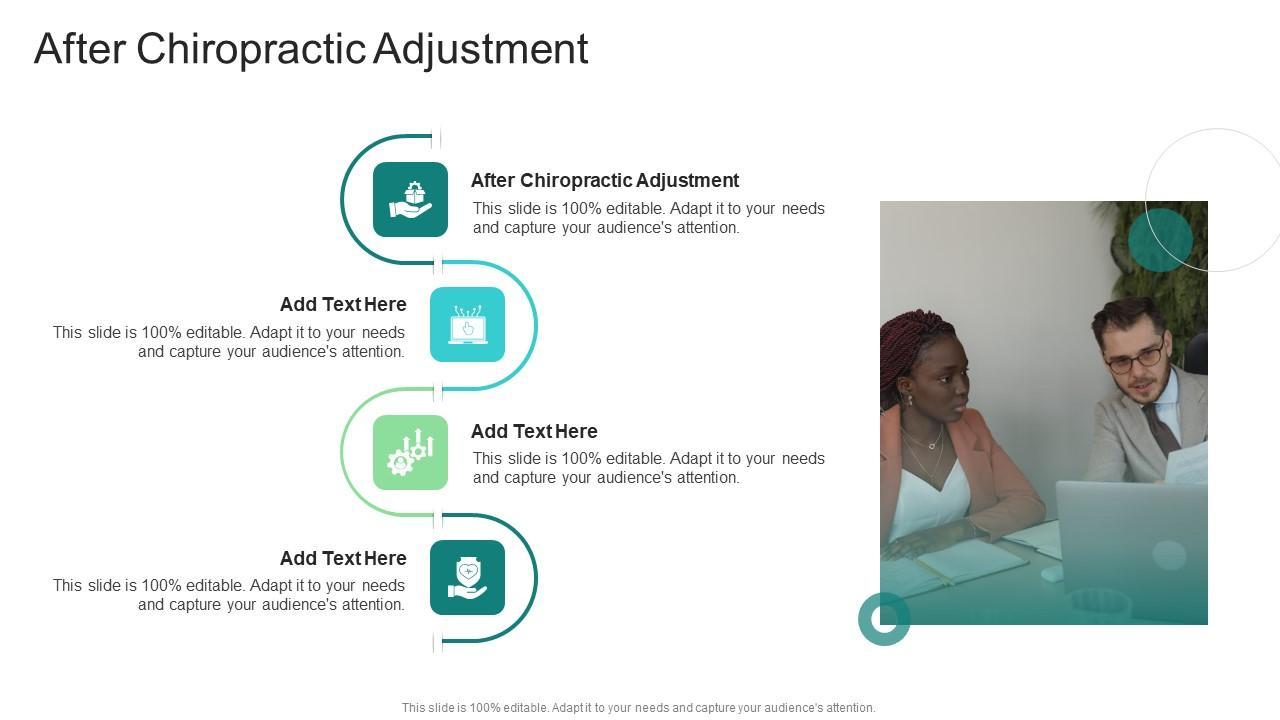 After Chiropractic Adjustment

After Chiropractic Adjustment
This slide is 100% editable. Adapt it to your needs and capture your audience's attention.

Add Text Here
This slide is 100% editable. Adapt it to your needs and capture your audience's attention.

Add Text Here
This slide is 100% editable. Adapt it to your needs and capture your audience's attention.

Add Text Here
This slide is 100% editable. Adapt it to your needs and capture your audience's attention.

This slide is 100% editable. Adapt it to your needs and capture your audience's attention.